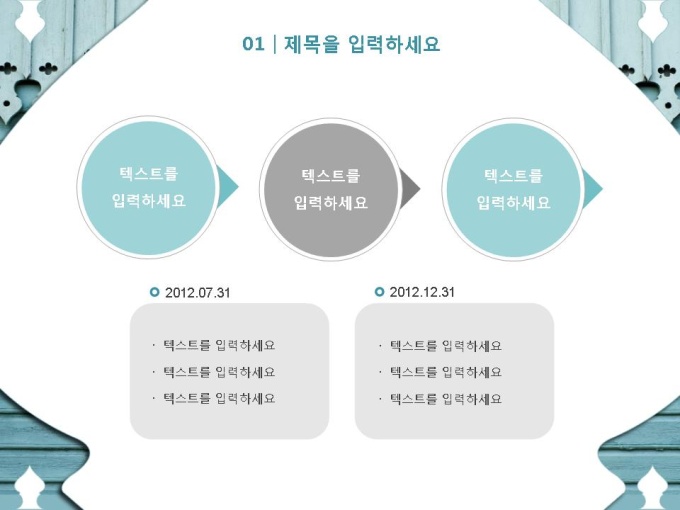 01 | 제목을 입력하세요

텍스트를 입력하세요

텍스트를 입력하세요

텍스트를 입력하세요

2012.07.31

· 텍스트를 입력하세요
· 텍스트를 입력하세요
· 텍스트를 입력하세요

2012.12.31

· 텍스트를 입력하세요
· 텍스트를 입력하세요
· 텍스트를 입력하세요